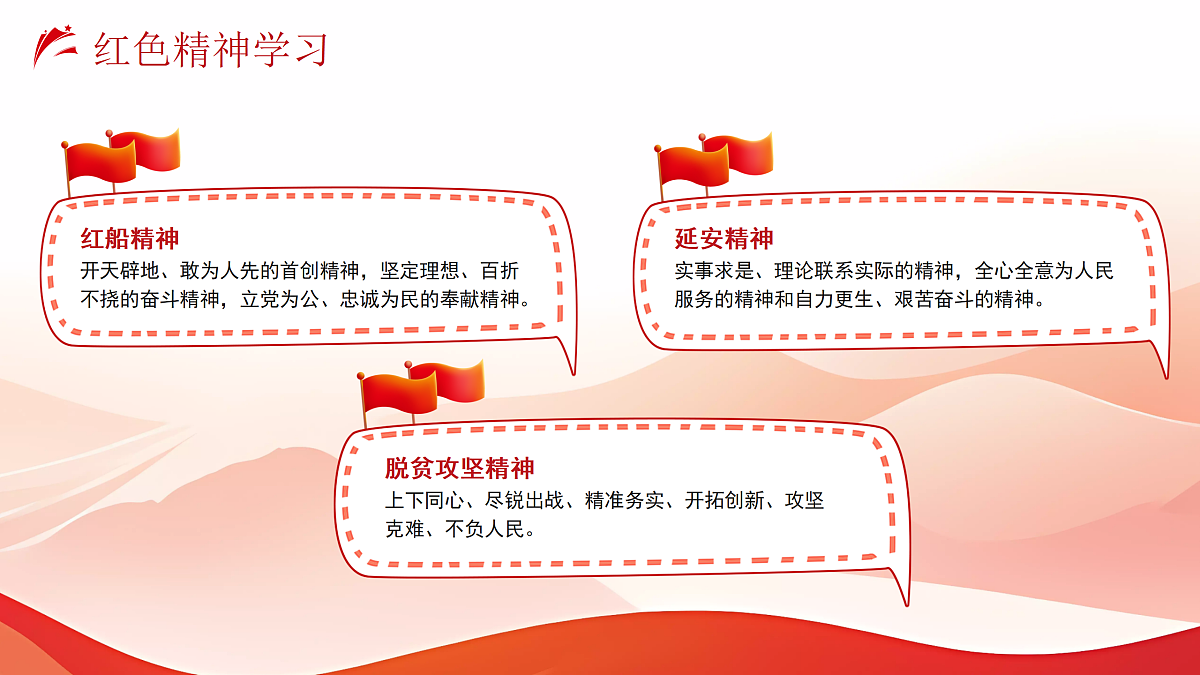 红色精神学习

红船精神
开天辟地、敢为人先的首创精神，坚定理想、百折不挠的奋斗精神，立党为公、忠诚为民的奉献精神。

延安精神
实事求是、理论联系实际的精神，全心全意为人民服务的精神和自力更生、艰苦奋斗的精神。

脱贫攻坚精神
上下同心、尽锐出战、精准务实、开拓创新、攻坚克难、不负人民。